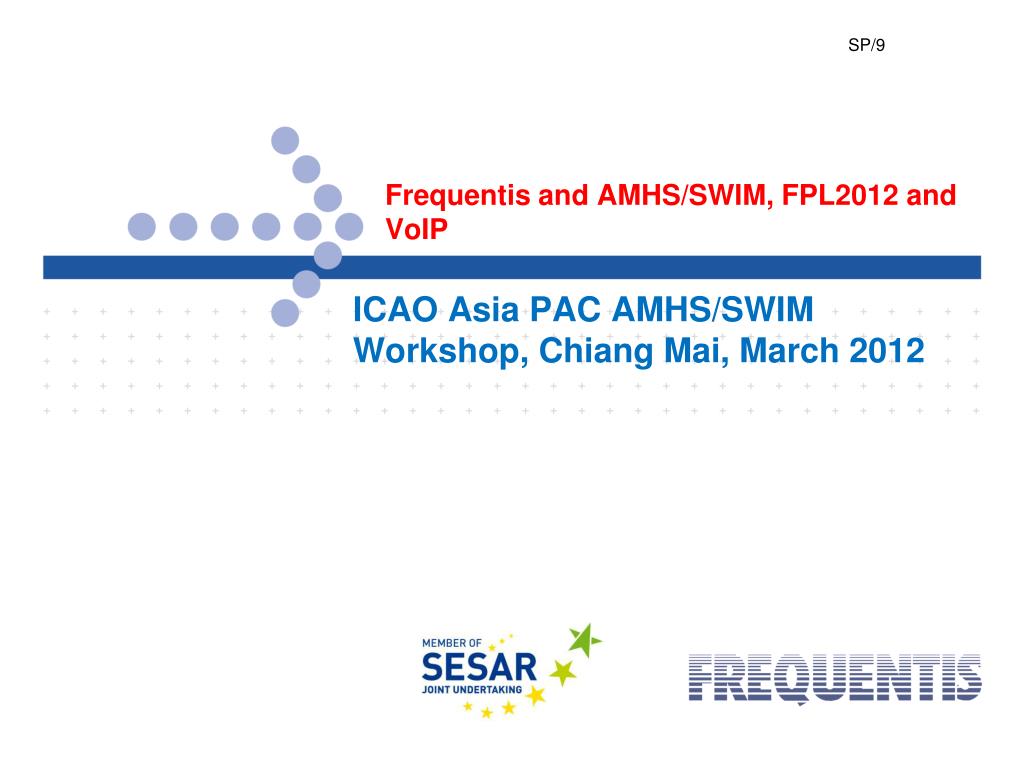 SP/9

Frequentis and AMHS/SWIM, FPL2012 and VoIP

ICAO Asia PAC AMHS/SWIM Workshop, Chiang Mai, March 2012

MEMBER OF
SESAR
JOINT UNDERTAKING

FREQUENTIS